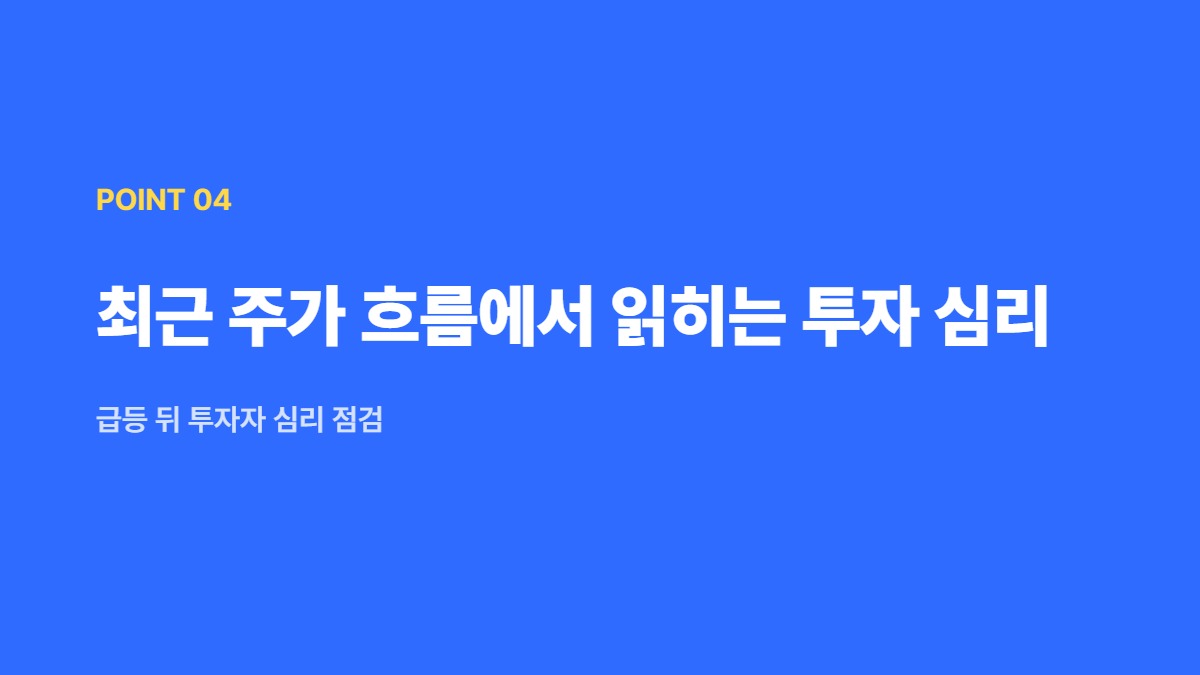 POINT 04

최근 주가 흐름에서 읽히는 투자 심리

급등 뒤 투자자 심리 점검